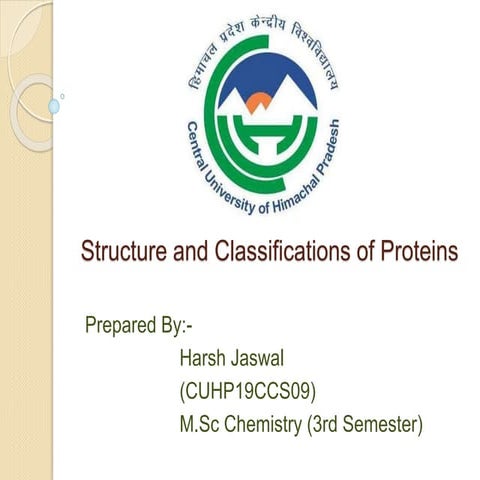 हिमाचल प्रदेश केन्द्रीय विश्वविद्यालय
Central University of Himachal Pradesh

Structure and Classifications of Proteins

Prepared By:-
Harsh Jaswal
(CUHP19CCS09)
M.Sc Chemistry (3rd Semester)